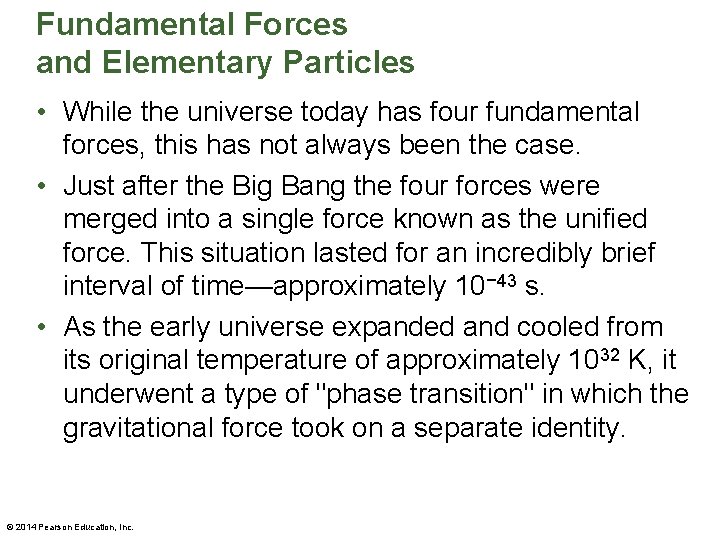 Fundamental Forces and Elementary Particles

• While the universe today has four fundamental forces, this has not always been the case.

• Just after the Big Bang the four forces were merged into a single force known as the unified force. This situation lasted for an incredibly brief interval of time—approximately $10^{-43}$ s.

• As the early universe expanded and cooled from its original temperature of approximately $10^{32}$ K, it underwent a type of "phase transition" in which the gravitational force took on a separate identity.

© 2014 Pearson Education, Inc.